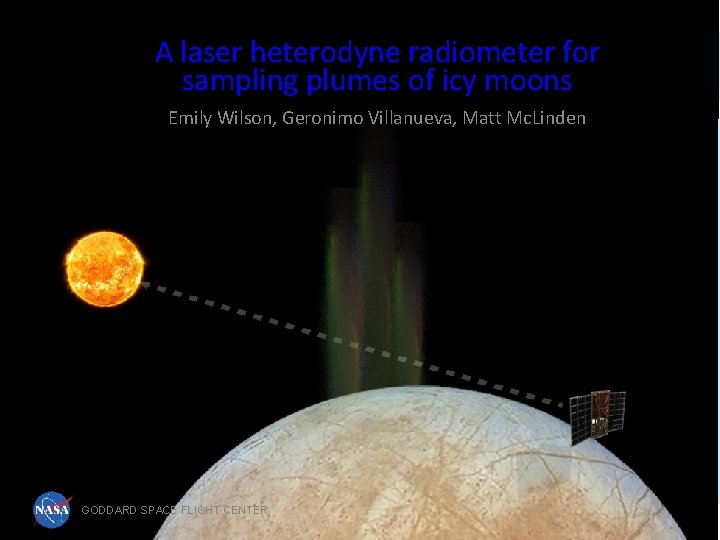 A laser heterodyne radiometer for sampling plumes of icy moons

Emily Wilson, Geronimo Villanueva, Matt McLinden

NASA

GODDARD SPACE FLIGHT CENTER